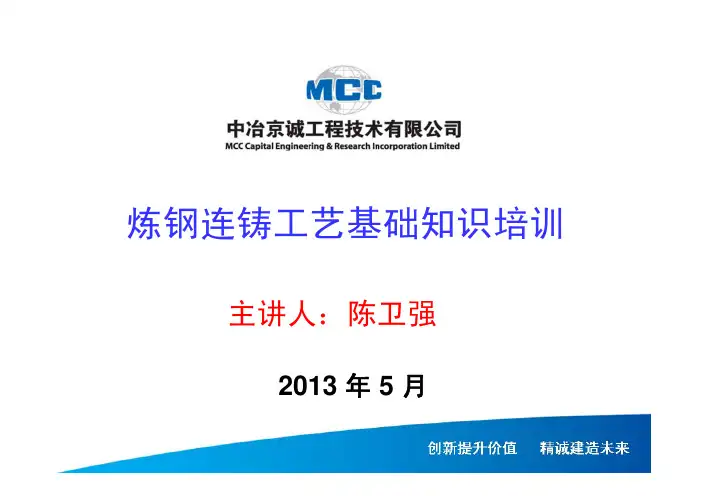 MCC

中冶京诚工程技术有限公司
MCC Capital Engineering & Research Incorporation Limited

炼钢连铸工艺基础知识培训

主讲人：陈卫强

2013 年 5 月

创新提升价值　精诚建造未来